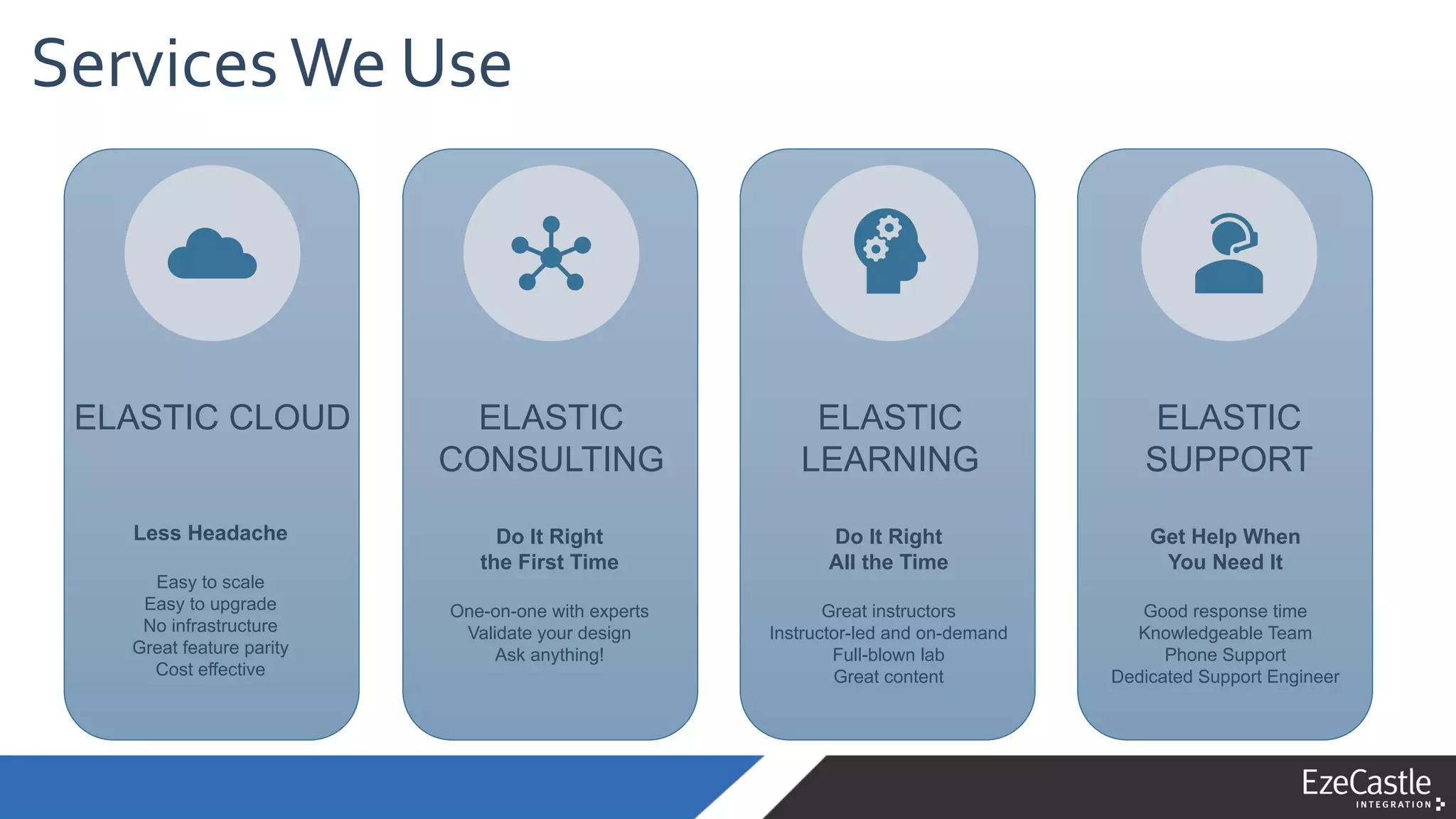 Services We Use

ELASTIC CLOUD

Less Headache

Easy to scale
Easy to upgrade
No infrastructure
Great feature parity
Cost effective

ELASTIC CONSULTING

Do It Right the First Time

One-on-one with experts
Validate your design
Ask anything!

ELASTIC LEARNING

Do It Right All the Time

Great instructors
Instructor-led and on-demand
Full-blown lab
Great content

ELASTIC SUPPORT

Get Help When You Need It

Good response time
Knowledgeable Team
Phone Support
Dedicated Support Engineer

EzeCastle INTEGRATION